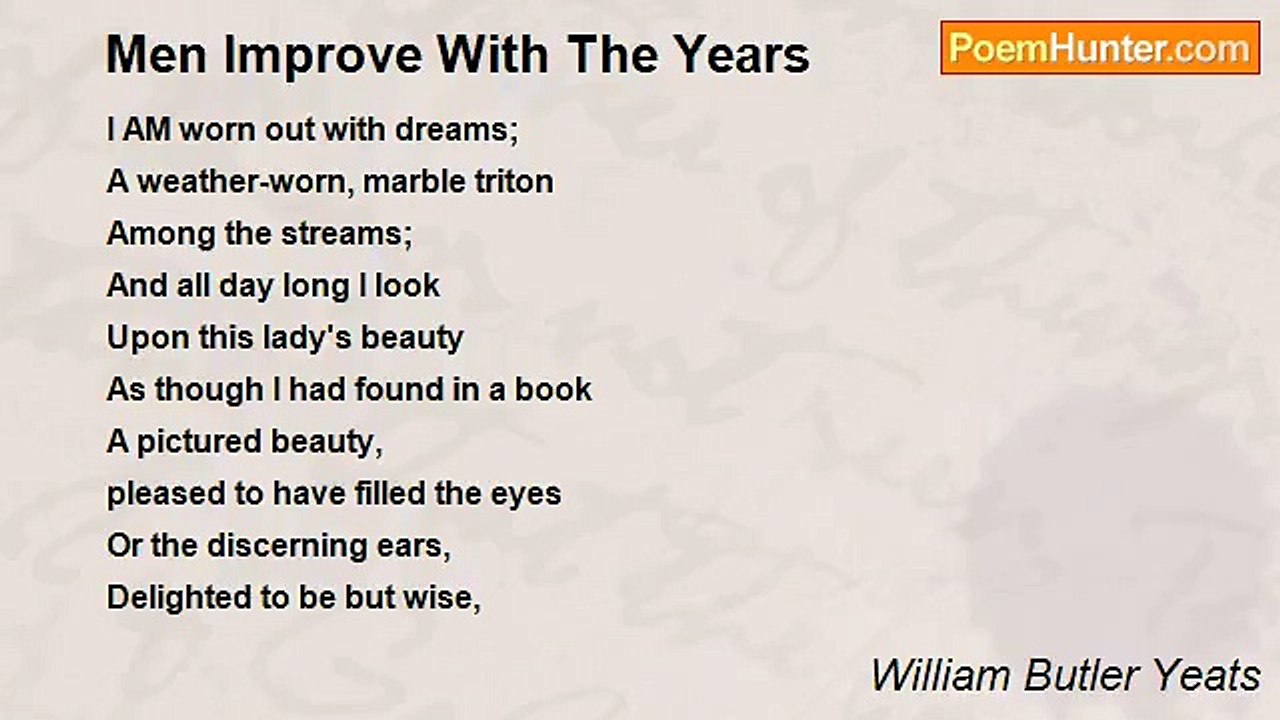 Men Improve With The Years

PoemHunter.com

I AM worn out with dreams;
A weather-worn, marble triton
Among the streams;
And all day long I look
Upon this lady's beauty
As though I had found in a book
A pictured beauty,
pleased to have filled the eyes
Or the discerning ears,
Delighted to be but wise,

William Butler Yeats